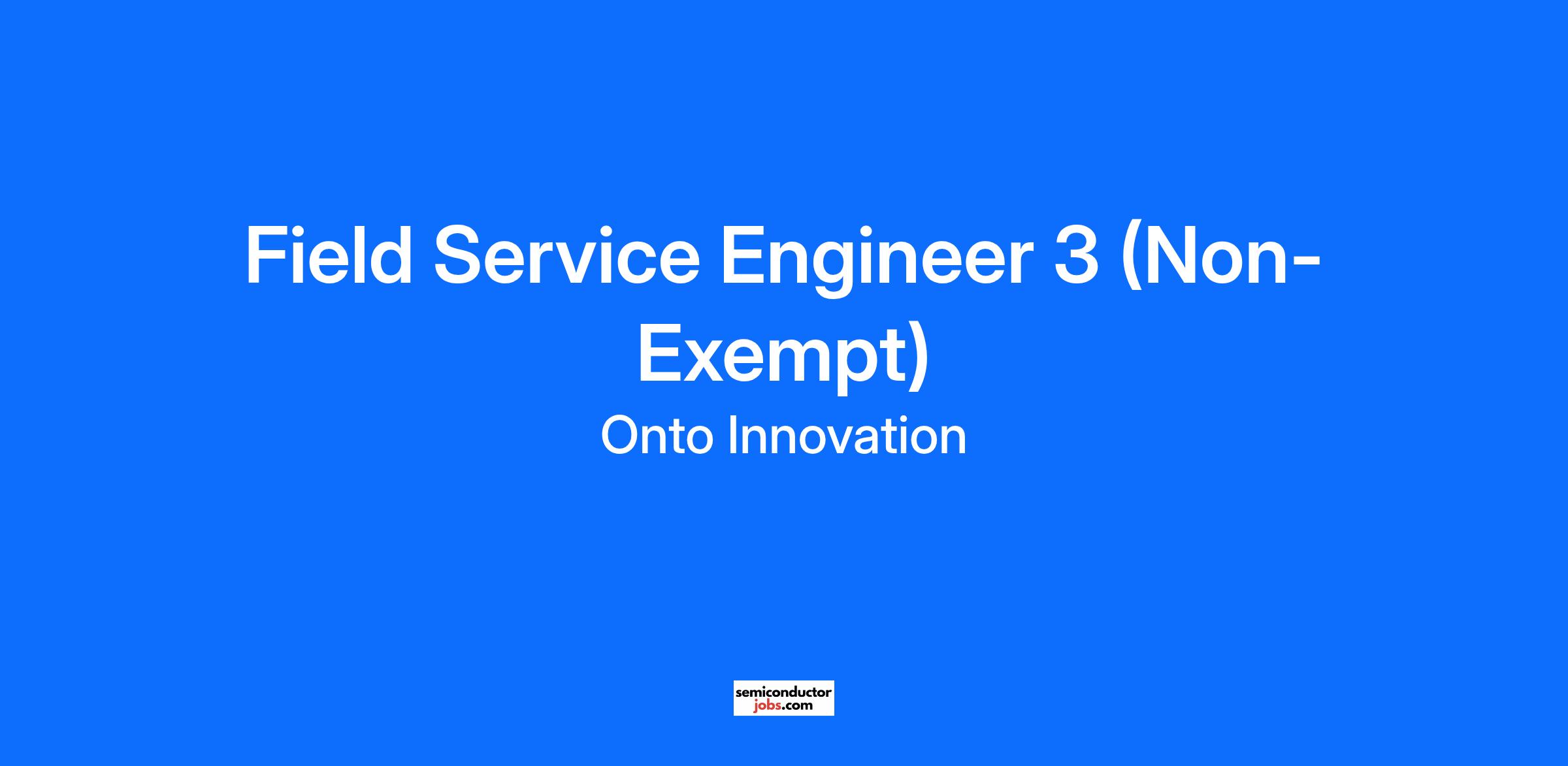 Field Service Engineer 3 (Non-Exempt)

Onto Innovation

semiconductor
jobs.com